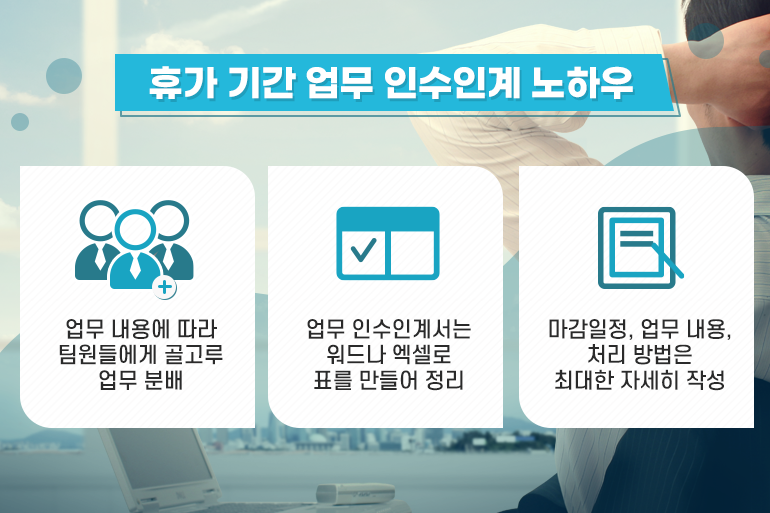 휴가 기간 업무 인수인계 노하우

업무 내용에 따라 팀원들에게 골고루 업무 분배

업무 인수인계서는 워드나 엑셀로 표를 만들어 정리

마감일정, 업무 내용, 처리 방법은 최대한 자세히 작성